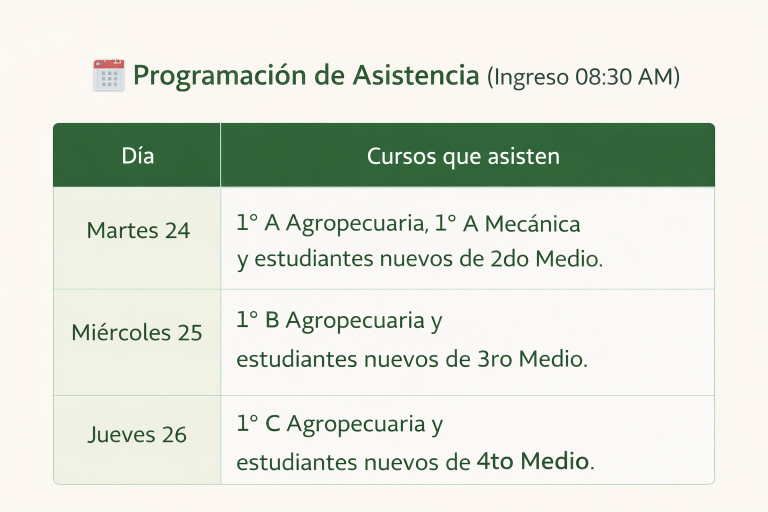 Programación de Asistencia (Ingreso 08:30 AM)

| Día | Cursos que asisten |
|---|---|
| Martes 24 | 1° A Agropecuaria, 1° A Mecánica y estudiantes nuevos de 2do Medio. |
| Miércoles 25 | 1° B Agropecuaria y estudiantes nuevos de 3ro Medio. |
| Jueves 26 | 1° C Agropecuaria y estudiantes nuevos de 4to Medio. |